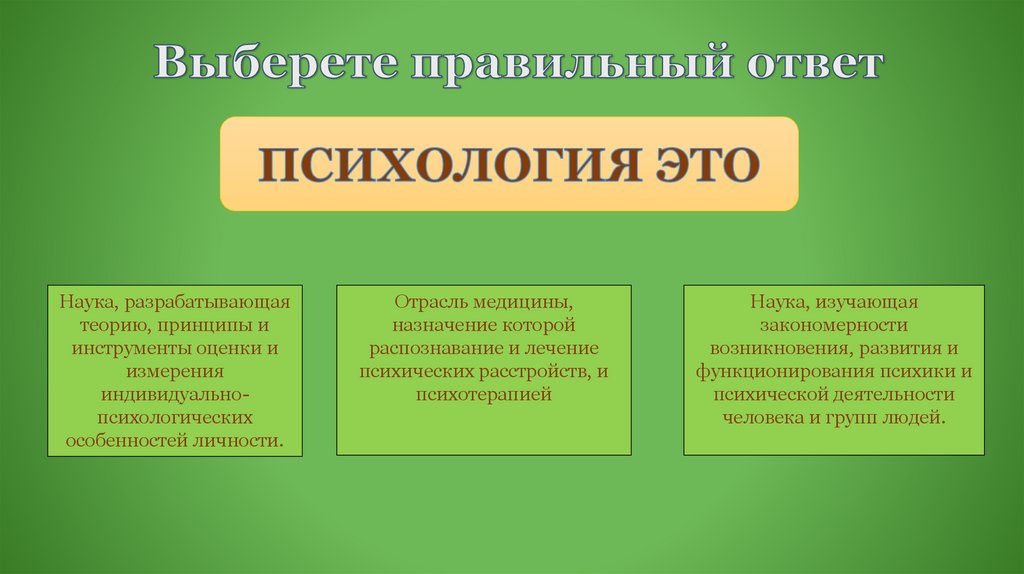 Выберете правильный ответ

ПСИХОЛОГИЯ ЭТО

Наука, разрабатывающая теорию, принципы и инструменты оценки и измерения индивидуально-психологических особенностей личности.

Отрасль медицины, назначение которой распознавание и лечение психических расстройств, и психотерапией

Наука, изучающая закономерности возникновения, развития и функционирования психики и психической деятельности человека и групп людей.